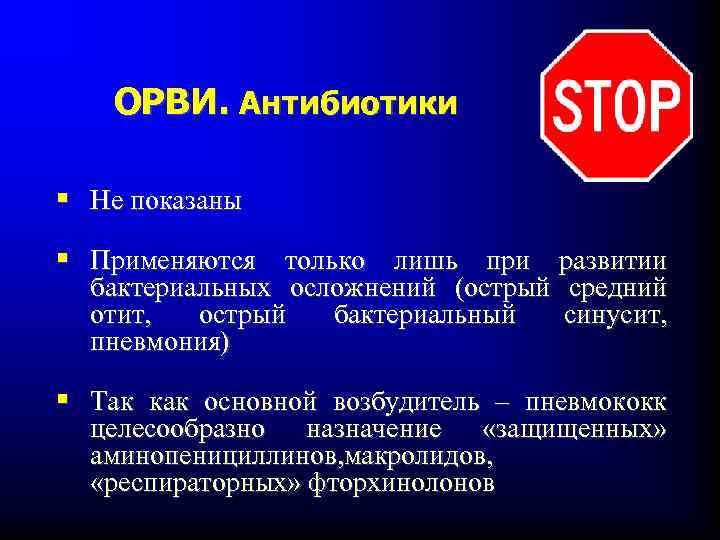 ОРВИ. Антибиотики

STOP

▪ Не показаны

▪ Применяются только лишь при развитии бактериальных осложнений (острый средний отит, острый бактериальный синусит, пневмония)

▪ Так как основной возбудитель – пневмококк целесообразно назначение «защищенных» аминопенициллинов,макролидов, «респираторных» фторхинолонов